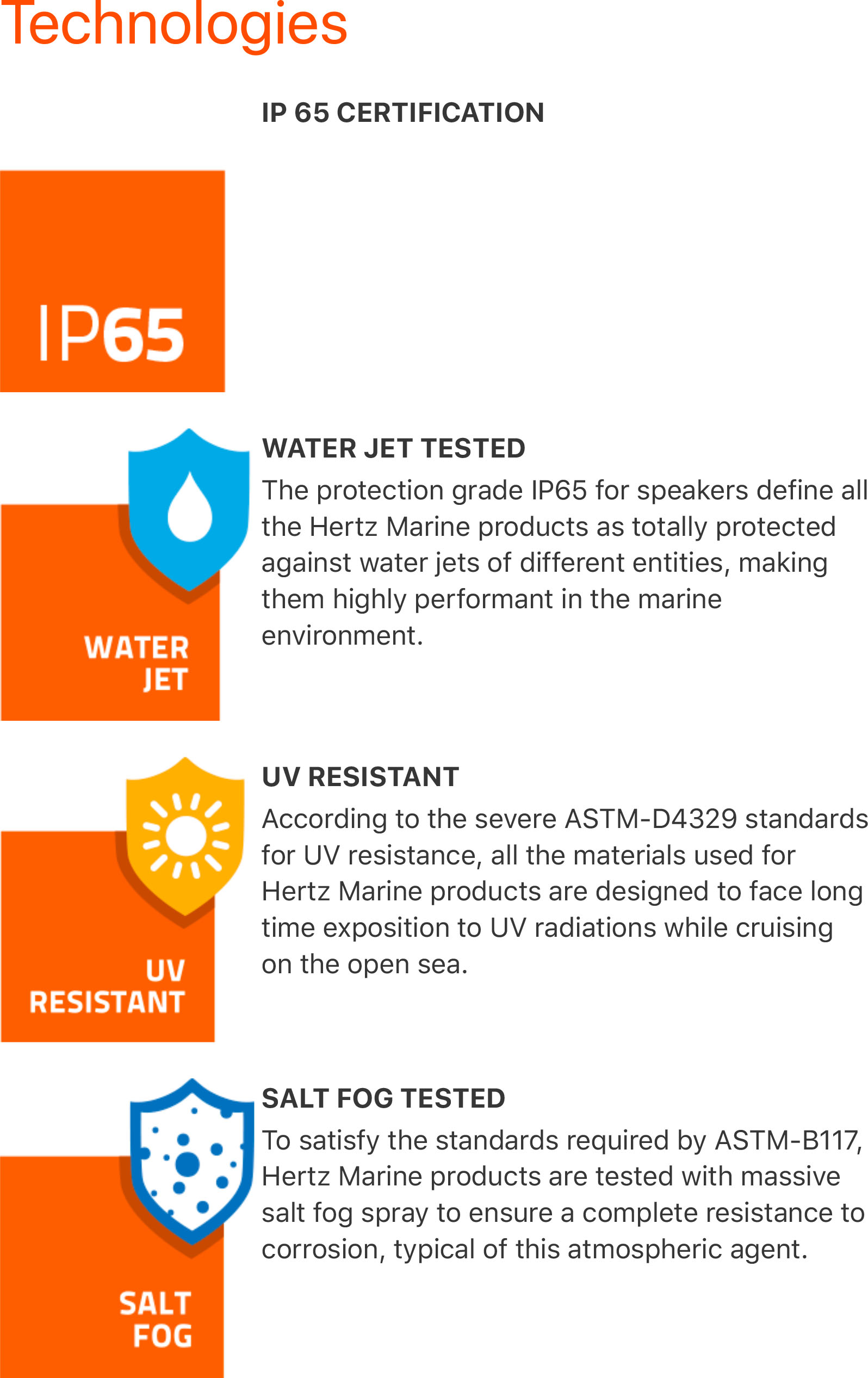 Technologies

IP 65 CERTIFICATION

IP65

WATER JET

WATER JET TESTED
The protection grade IP65 for speakers define all the Hertz Marine products as totally protected against water jets of different entities, making them highly performant in the marine environment.

UV RESISTANT

UV RESISTANT
According to the severe ASTM-D4329 standards for UV resistance, all the materials used for Hertz Marine products are designed to face long time exposition to UV radiations while cruising on the open sea.

SALT FOG

SALT FOG TESTED
To satisfy the standards required by ASTM-B117, Hertz Marine products are tested with massive salt fog spray to ensure a complete resistance to corrosion, typical of this atmospheric agent.